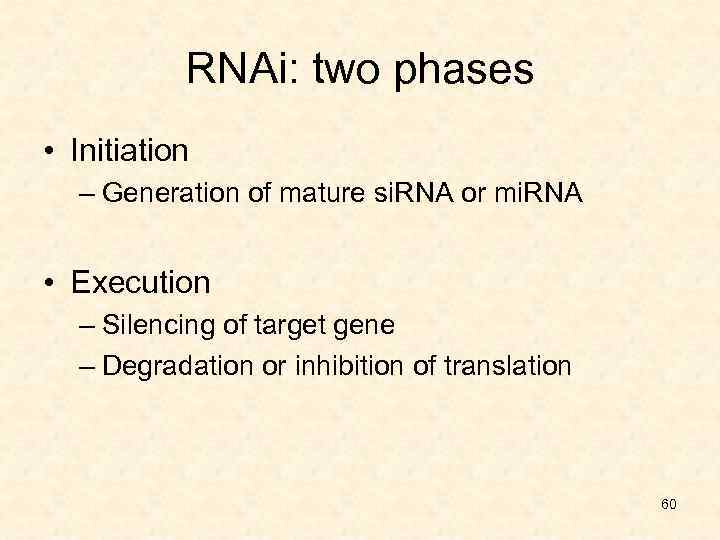 RNAi: two phases

• Initiation
– Generation of mature siRNA or miRNA

• Execution
– Silencing of target gene
– Degradation or inhibition of translation

60